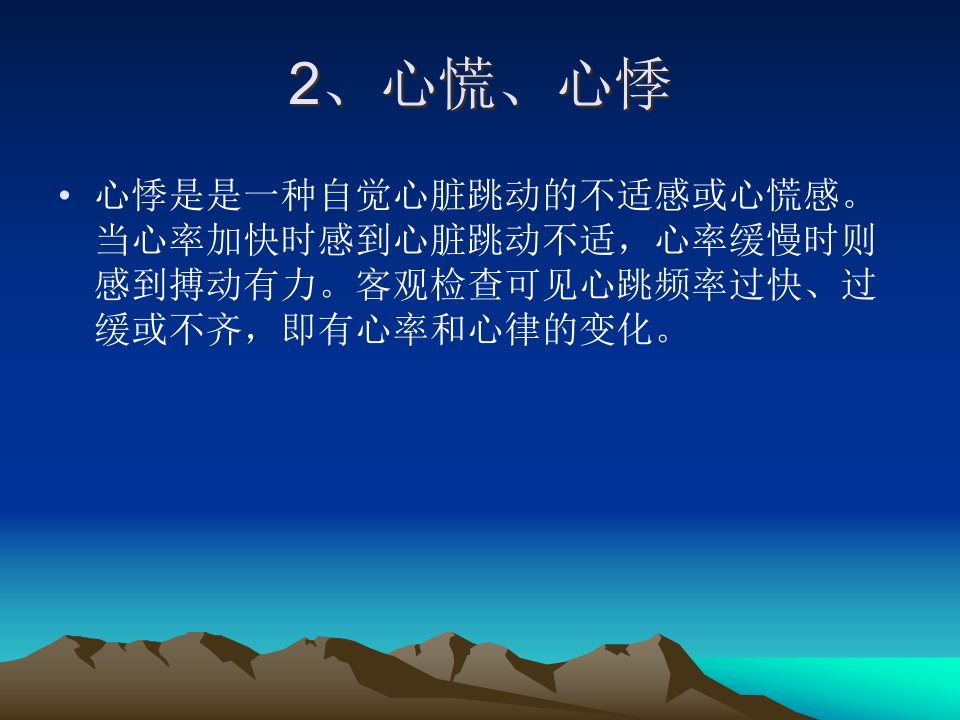 2、心慌、心悸

• 心悸是是一种自觉心脏跳动的不适感或心慌感。当心率加快时感到心脏跳动不适，心率缓慢时则感到搏动有力。客观检查可见心跳频率过快、过缓或不齐，即有心率和心律的变化。